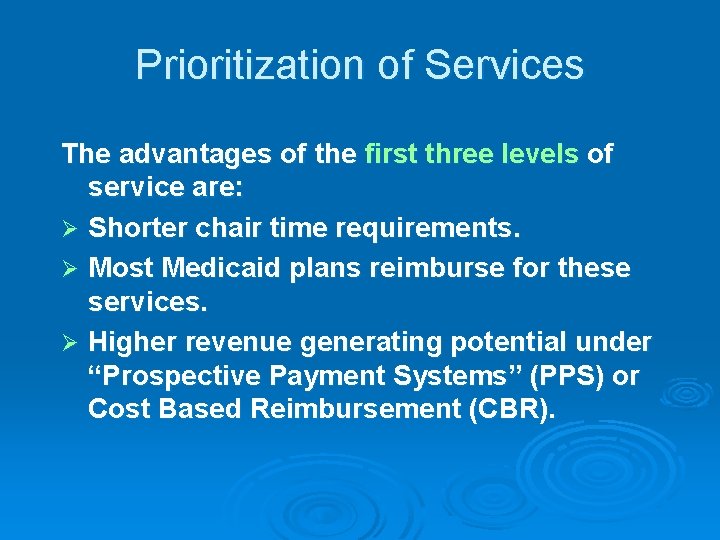 Prioritization of Services

The advantages of the first three levels of service are:

➢ Shorter chair time requirements.

➢ Most Medicaid plans reimburse for these services.

➢ Higher revenue generating potential under “Prospective Payment Systems” (PPS) or Cost Based Reimbursement (CBR).